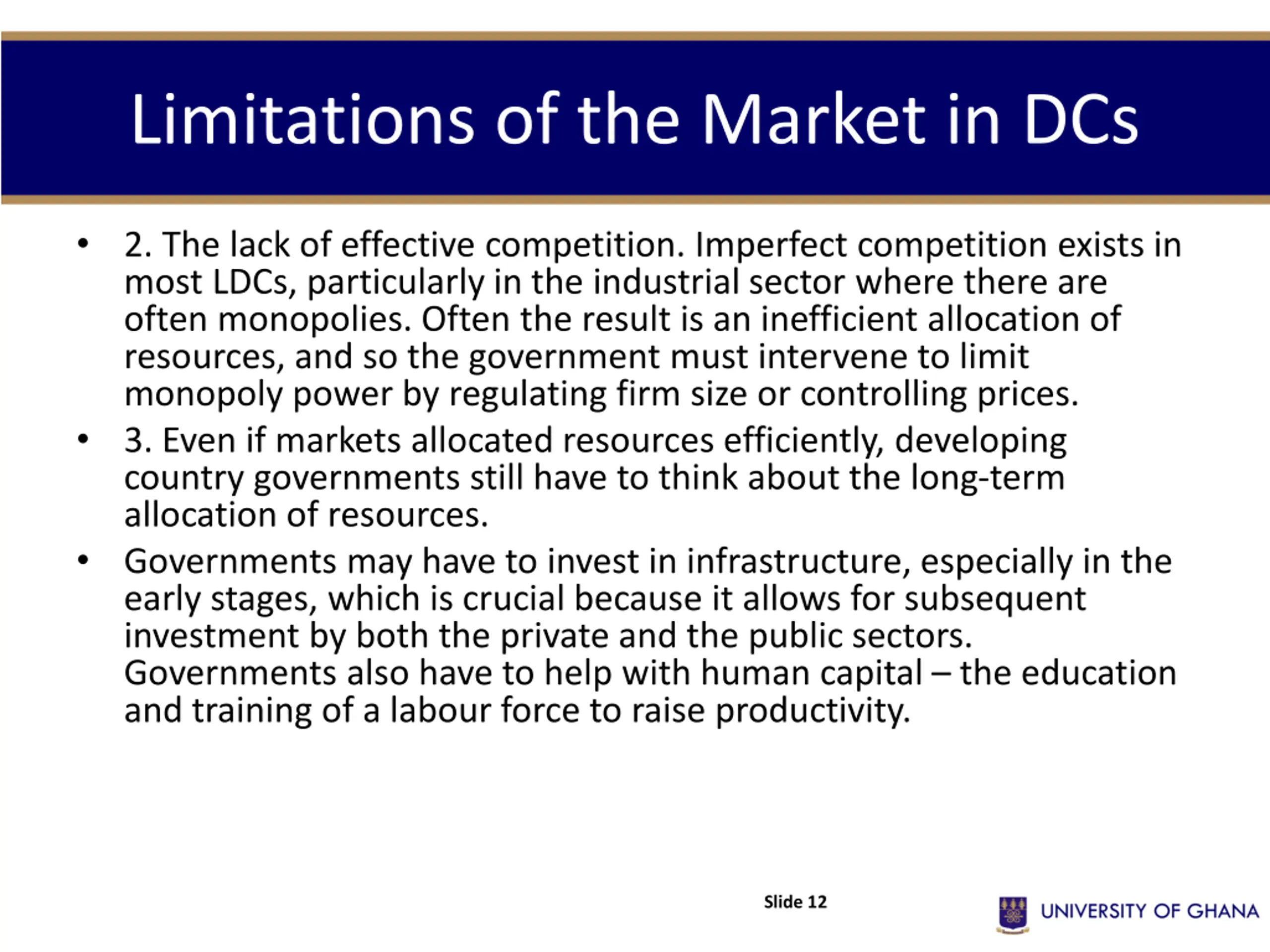 Limitations of the Market in DCs

• 2. The lack of effective competition. Imperfect competition exists in most LDCs, particularly in the industrial sector where there are often monopolies. Often the result is an inefficient allocation of resources, and so the government must intervene to limit monopoly power by regulating firm size or controlling prices.

• 3. Even if markets allocated resources efficiently, developing country governments still have to think about the long-term allocation of resources.

• Governments may have to invest in infrastructure, especially in the early stages, which is crucial because it allows for subsequent investment by both the private and the public sectors. Governments also have to help with human capital – the education and training of a labour force to raise productivity.

Slide 12

UNIVERSITY OF GHANA